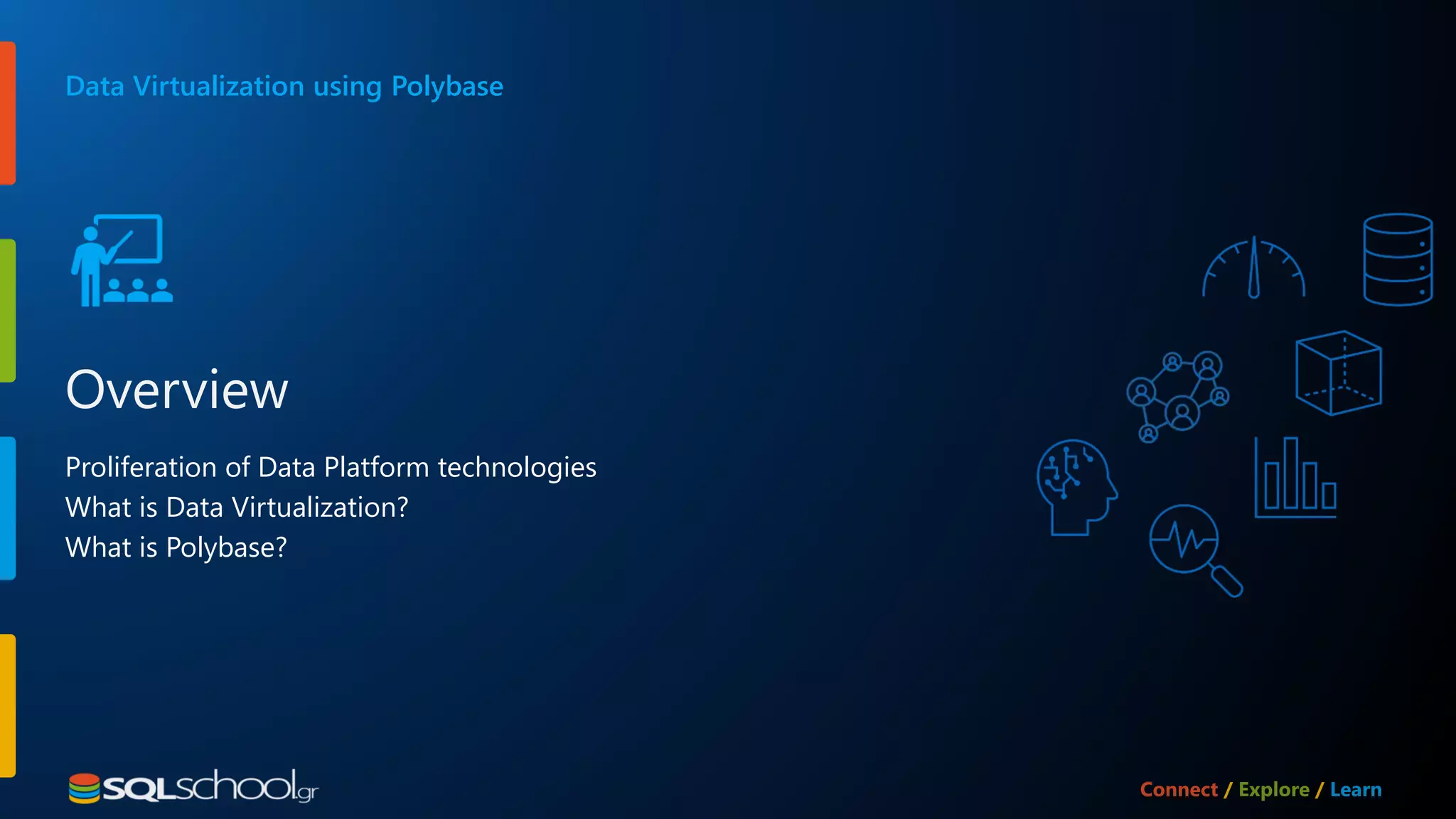 Data Virtualization using Polybase

Overview

Proliferation of Data Platform technologies
What is Data Virtualization?
What is Polybase?

SQLschool.gr

Connect / Explore / Learn